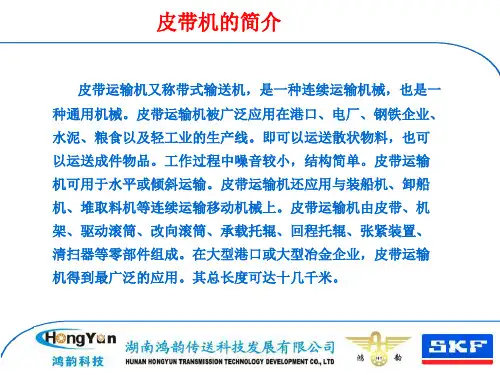 皮带机的简介

皮带运输机又称带式输送机，是一种连续运输机械，也是一种通用机械。皮带运输机被广泛应用在港口、电厂、钢铁企业、水泥、粮食以及轻工业的生产线。即可以运送散状物料，也可以运送成件物品。工作过程中噪音较小，结构简单。皮带运输机可用于水平或倾斜运输。皮带运输机还应用与装船机、卸船机、堆取料机等连续运输移动机械上。皮带运输机由皮带、机架、驱动滚筒、改向滚筒、承载托辊、回程托辊、张紧装置、清扫器等零部件组成。在大型港口或大型冶金企业，皮带运输机得到最广泛的应用。其总长度可达十几千米。

HongYun
鸿韵科技
湖南鸿韵传送科技发展有限公司
HUNAN HONGYUN TRANSMISSION TECHNOLOGY DEVELOPMENT CO., LTD
鸿 韵
SKF